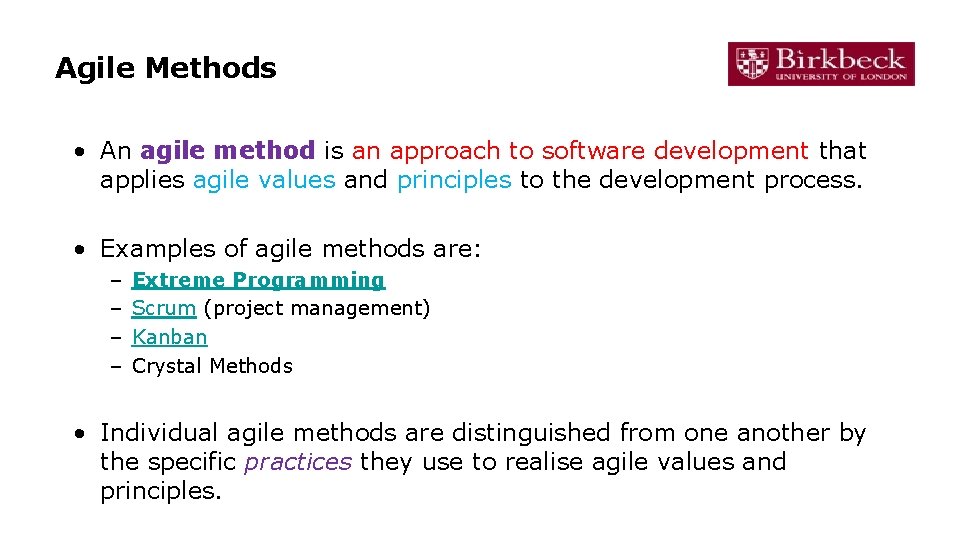 Agile Methods

Birkbeck
UNIVERSITY OF LONDON

• An agile method is an approach to software development that applies agile values and principles to the development process.

• Examples of agile methods are:
  – Extreme Programming
  – Scrum (project management)
  – Kanban
  – Crystal Methods

• Individual agile methods are distinguished from one another by the specific practices they use to realise agile values and principles.